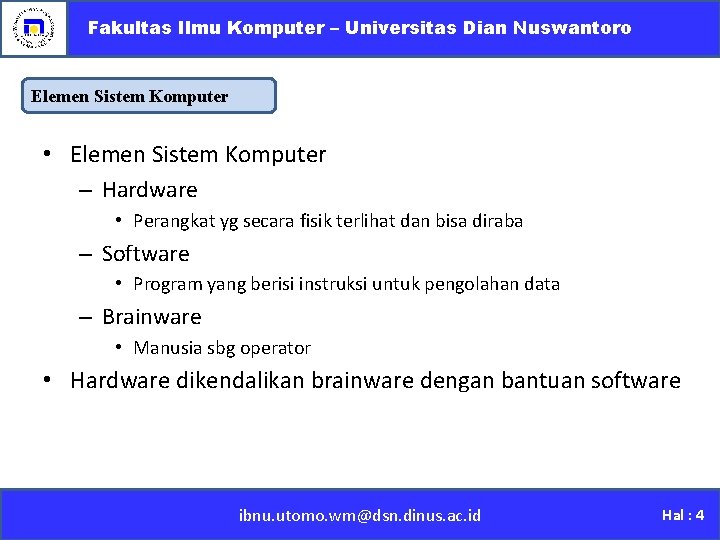 Fakultas Ilmu Komputer – Universitas Dian Nuswantoro

Elemen Sistem Komputer

• Elemen Sistem Komputer
– Hardware
• Perangkat yg secara fisik terlihat dan bisa diraba
– Software
• Program yang berisi instruksi untuk pengolahan data
– Brainware
• Manusia sbg operator
• Hardware dikendalikan brainware dengan bantuan software

ibnu.utomo.wm@dsn.dinus.ac.id

Hal : 4